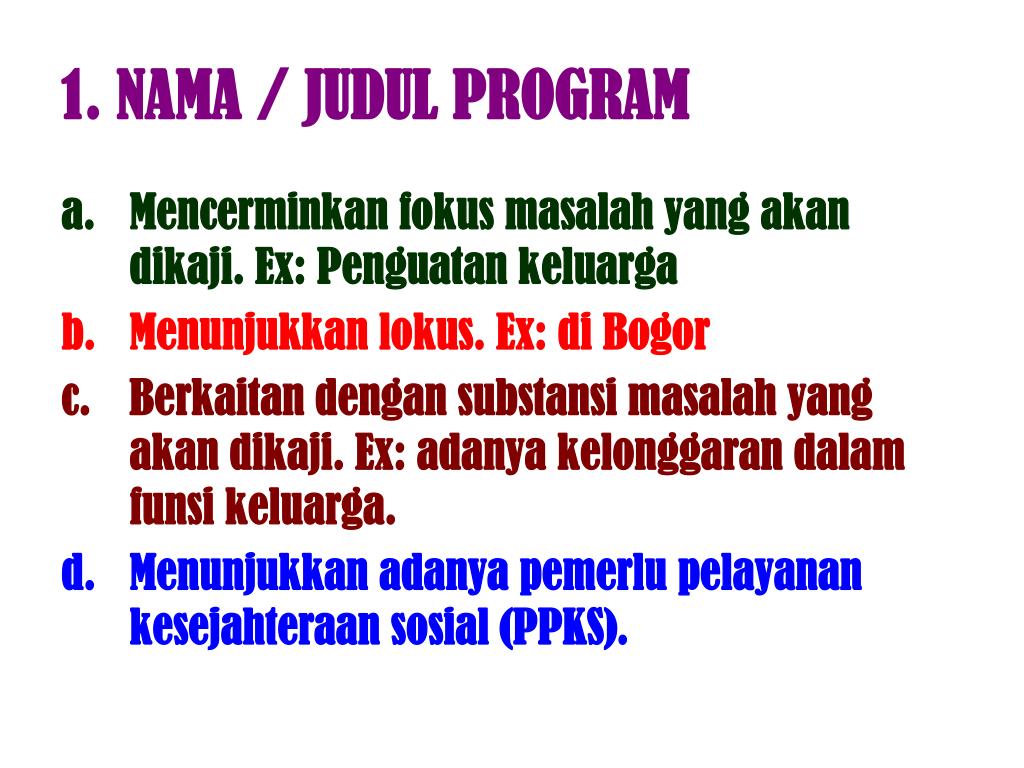 1. NAMA / JUDUL PROGRAM

a. Mencerminkan fokus masalah yang akan dikaji. Ex: Penguatan keluarga

b. Menunjukkan lokus. Ex: di Bogor

c. Berkaitan dengan substansi masalah yang akan dikaji. Ex: adanya kelonggaran dalam funsi keluarga.

d. Menunjukkan adanya pemerlu pelayanan kesejahteraan sosial (PPKS).